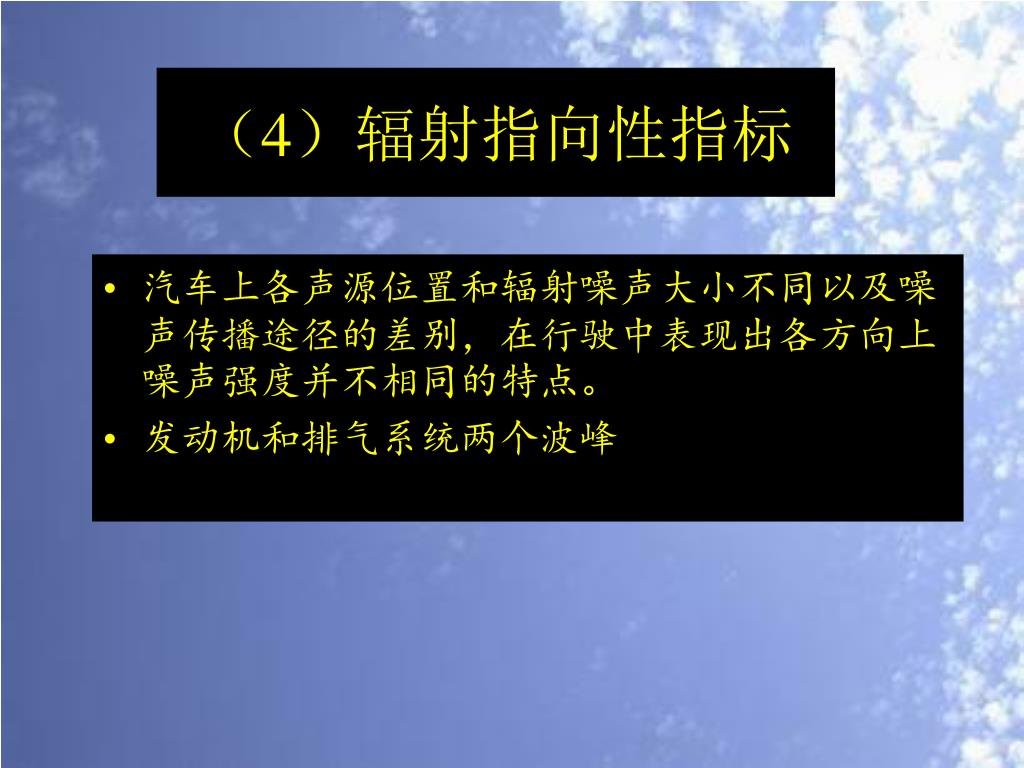 （4）辐射指向性指标

• 汽车上各声源位置和辐射噪声大小不同以及噪声传播途径的差别，在行驶中表现出各方向上噪声强度并不相同的特点。

• 发动机和排气系统两个波峰